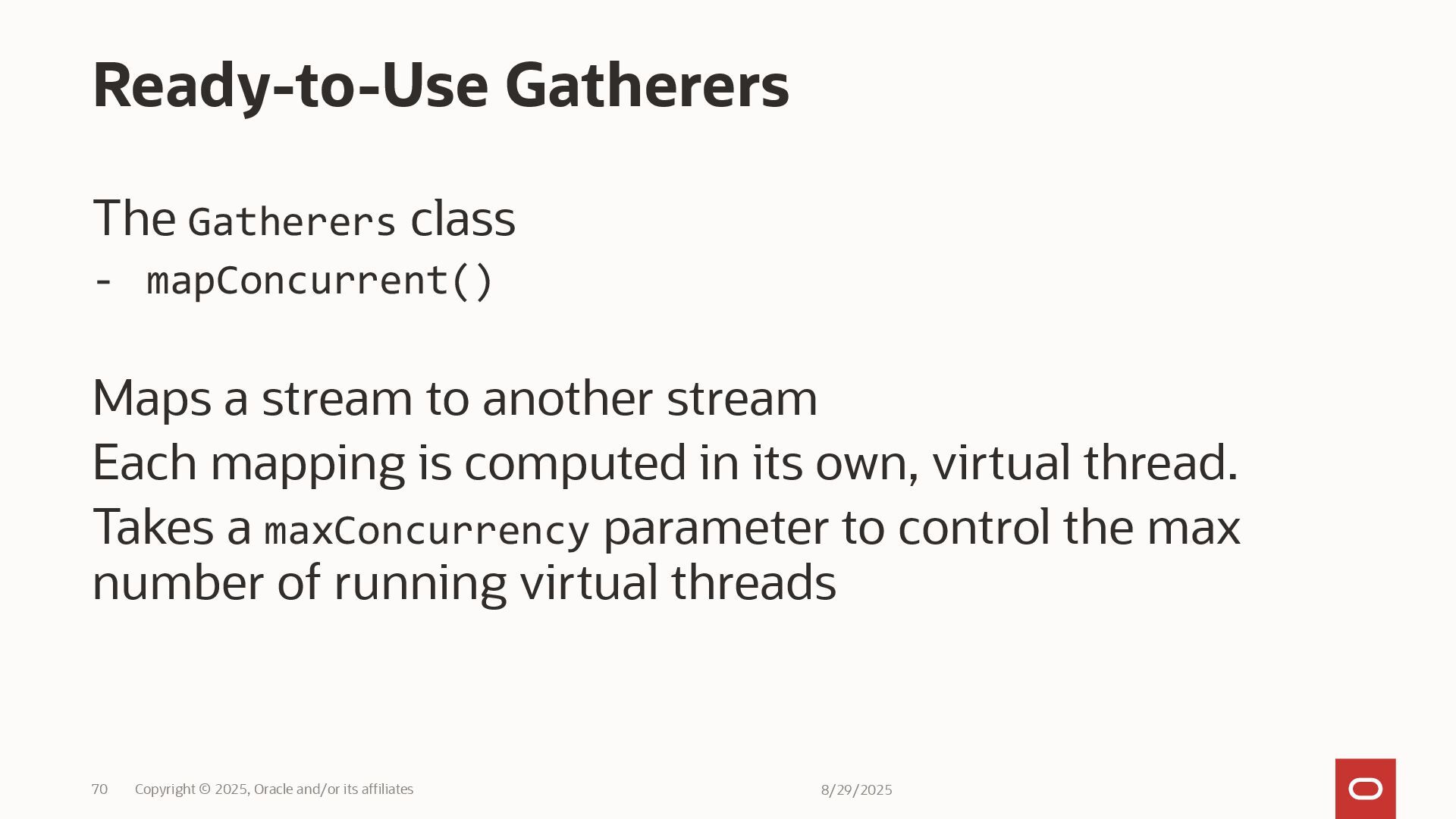 Ready-to-Use Gatherers

The Gatherers class
- mapConcurrent()

Maps a stream to another stream
Each mapping is computed in its own, virtual thread.
Takes a maxConcurrency parameter to control the max number of running virtual threads

70 Copyright © 2025, Oracle and/or its affiliates 8/29/2025